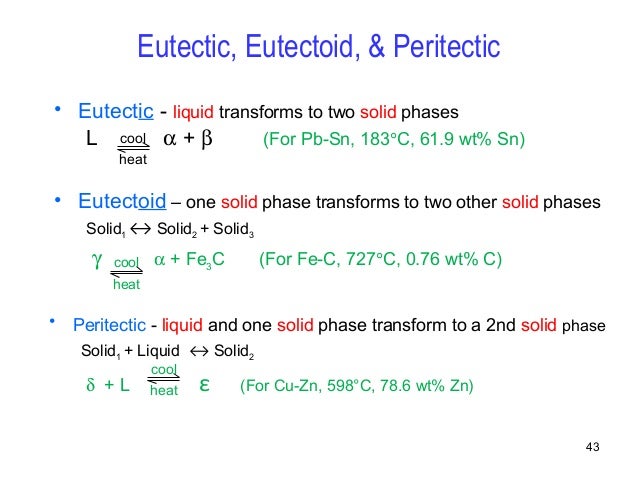 Eutectic, Eutectoid, & Peritectic

• Eutectic - liquid transforms to two solid phases

$L \underset{heat}{\overset{cool}{\rightleftharpoons}} \alpha + \beta$ (For Pb-Sn, 183°C, 61.9 wt% Sn)

• Eutectoid – one solid phase transforms to two other solid phases

$Solid_1 \leftrightarrow Solid_2 + Solid_3$

$\gamma \underset{heat}{\overset{cool}{\rightleftharpoons}} \alpha + Fe_3C$ (For Fe-C, 727°C, 0.76 wt% C)

• Peritectic - liquid and one solid phase transform to a 2nd solid phase

$Solid_1 + Liquid \leftrightarrow Solid_2$

$\delta + L \underset{heat}{\overset{cool}{\rightleftharpoons}} \varepsilon$ (For Cu-Zn, 598°C, 78.6 wt% Zn)

43